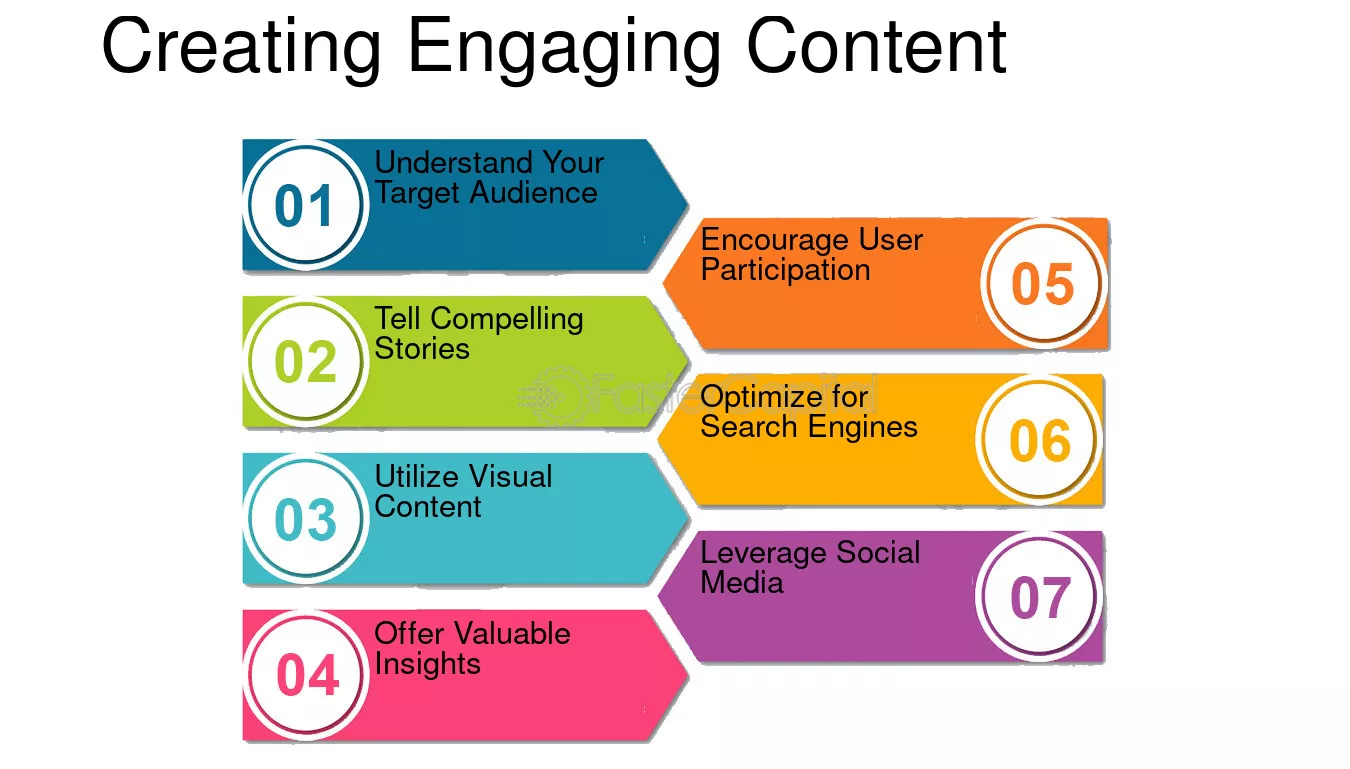 Creating Engaging Content

01 Understand Your Target Audience

02 Tell Compelling Stories

03 Utilize Visual Content

04 Offer Valuable Insights

Encourage User Participation 05

Optimize for Search Engines 06

Leverage Social Media 07

FasterCapital